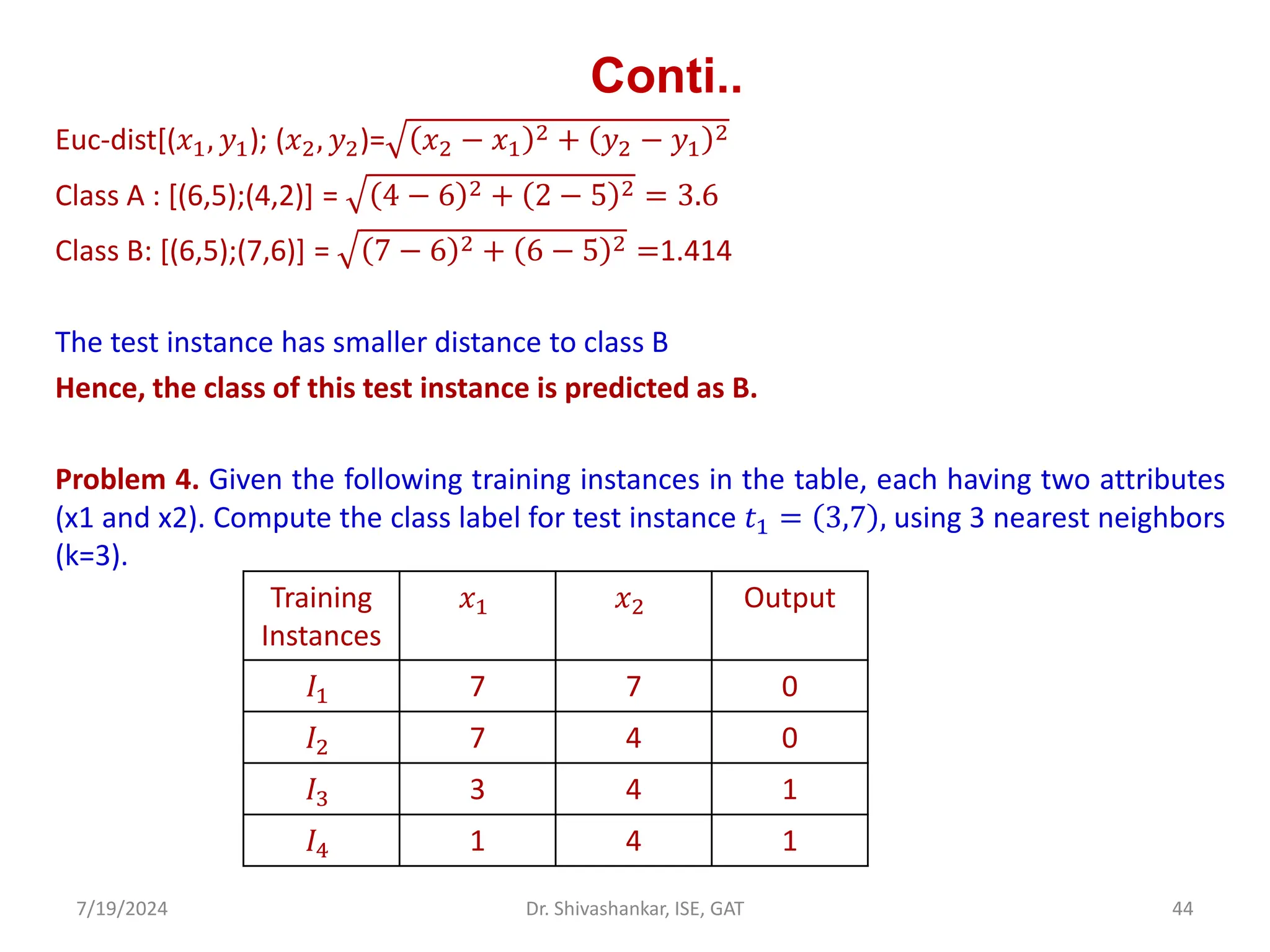 Conti..

Euc-dist[$(x_1, y_1)$; $(x_2, y_2)$=$\sqrt{(x_2 - x_1)^2 + (y_2 - y_1)^2}$

Class A : [(6,5);(4,2)] = $\sqrt{(4-6)^2 + (2-5)^2} = 3.6$

Class B: [(6,5);(7,6)] = $\sqrt{(7-6)^2 + (6-5)^2}$ =1.414

The test instance has smaller distance to class B

Hence, the class of this test instance is predicted as B.

Problem 4. Given the following training instances in the table, each having two attributes (x1 and x2). Compute the class label for test instance $t_1 = (3,7)$, using 3 nearest neighbors (k=3).

| Training Instances | $x_1$ | $x_2$ | Output |
|---|---|---|---|
| $I_1$ | 7 | 7 | 0 |
| $I_2$ | 7 | 4 | 0 |
| $I_3$ | 3 | 4 | 1 |
| $I_4$ | 1 | 4 | 1 |

7/19/2024

Dr. Shivashankar, ISE, GAT

44